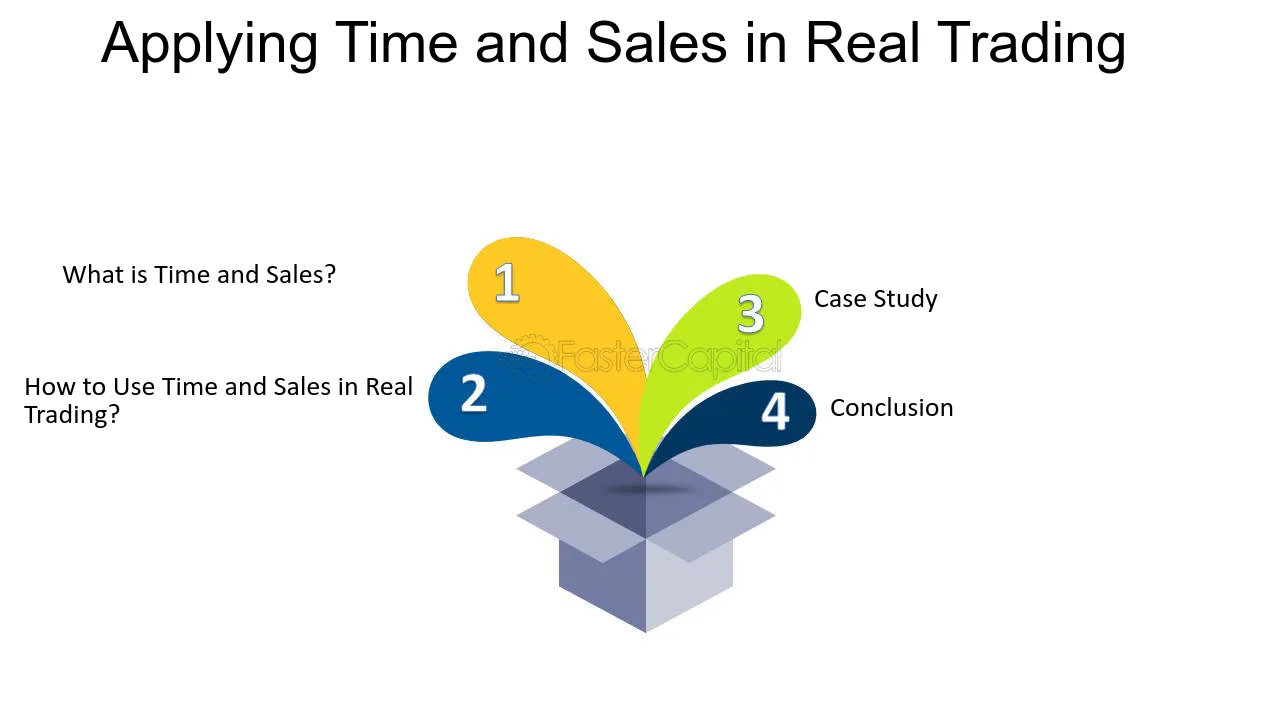 Applying Time and Sales in Real Trading

What is Time and Sales?

1

How to Use Time and Sales in Real Trading?

2

3

Case Study

4

Conclusion

FasterCapital